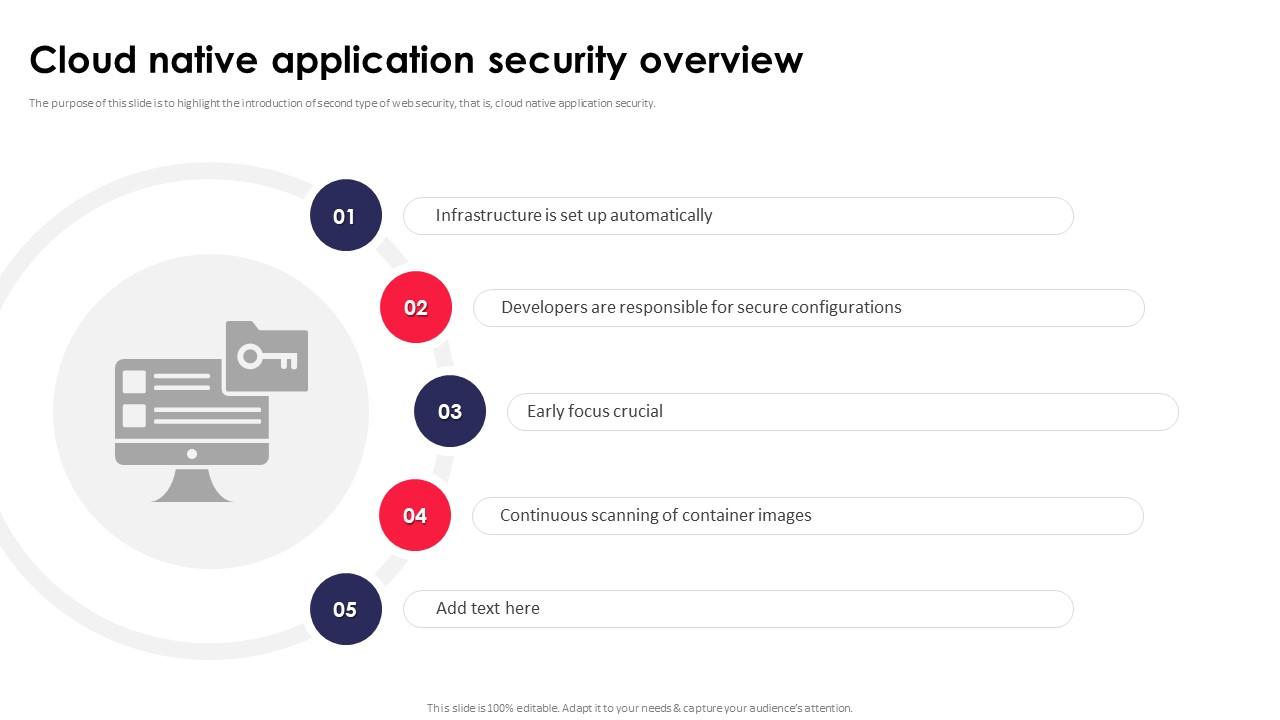 Cloud native application security overview

The purpose of this slide is to highlight the introduction of second type of web security, that is, cloud native application security.

01 Infrastructure is set up automatically

02 Developers are responsible for secure configurations

03 Early focus crucial

04 Continuous scanning of container images

05 Add text here

This slide is 100% editable. Adapt it to your needs & capture your audience's attention.